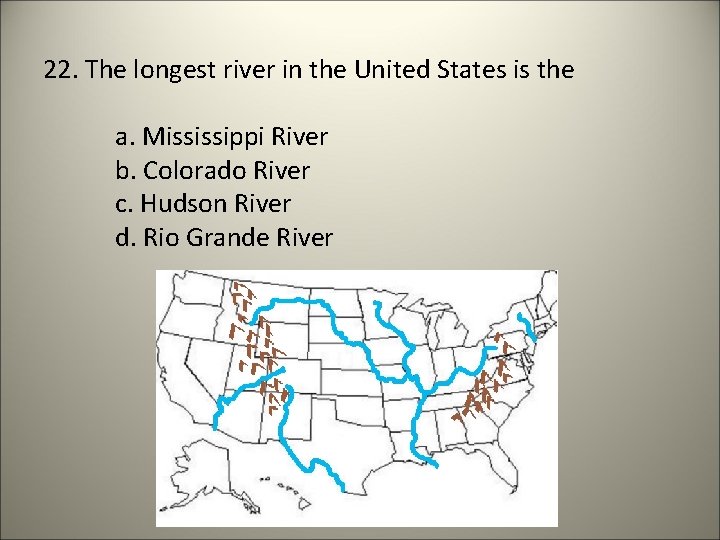 22. The longest river in the United States is the

a. Mississippi River
b. Colorado River
c. Hudson River
d. Rio Grande River